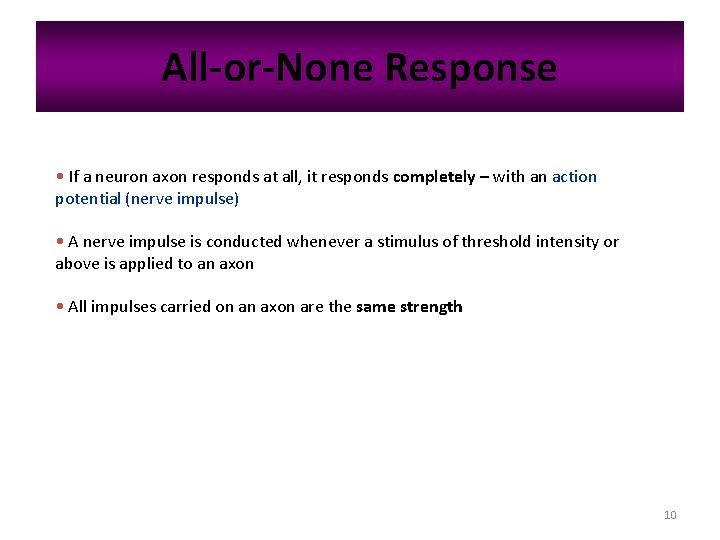 All-or-None Response

• If a neuron axon responds at all, it responds completely – with an action potential (nerve impulse)

• A nerve impulse is conducted whenever a stimulus of threshold intensity or above is applied to an axon

• All impulses carried on an axon are the same strength

10